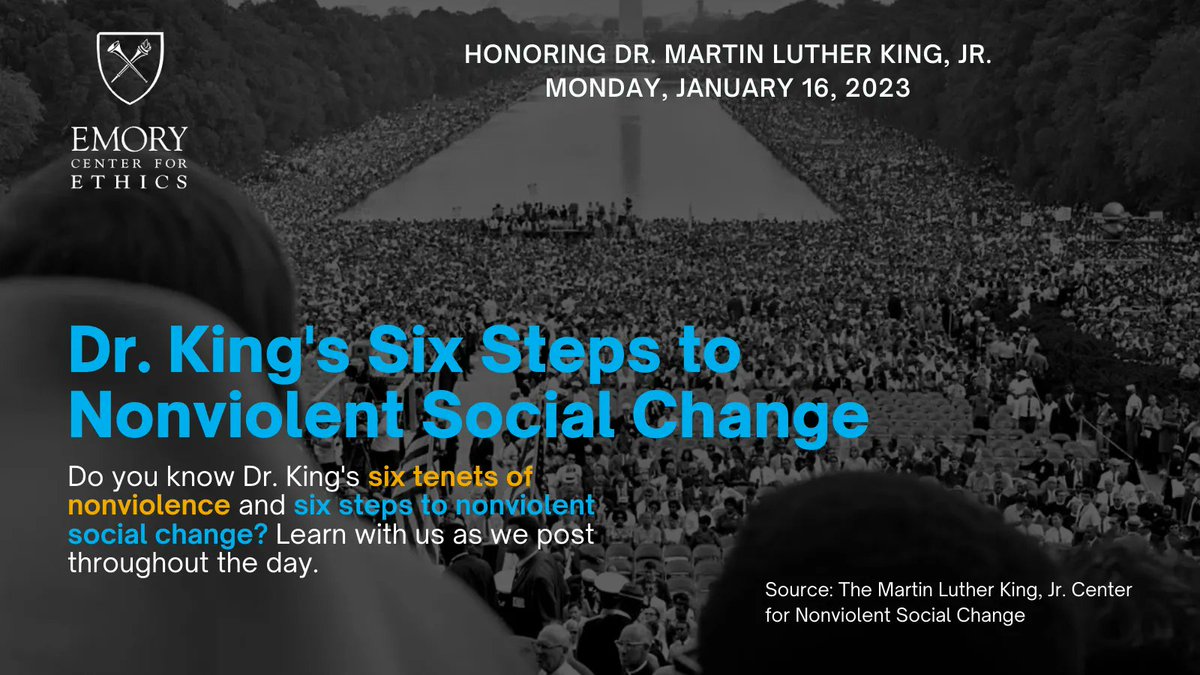 EMORY
CENTER FOR
ETHICS

HONORING DR. MARTIN LUTHER KING, JR.
MONDAY, JANUARY 16, 2023

Dr. King's Six Steps to Nonviolent Social Change

Do you know Dr. King's six tenets of nonviolence and six steps to nonviolent social change? Learn with us as we post throughout the day.

Source: The Martin Luther King, Jr. Center for Nonviolent Social Change